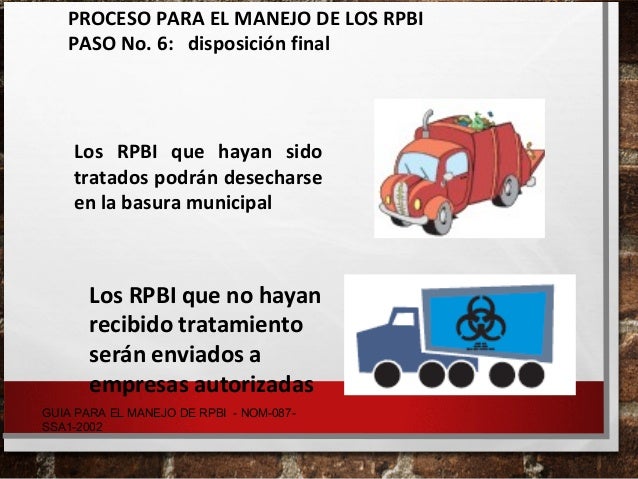 PROCESO PARA EL MANEJO DE LOS RPBI
PASO No. 6: disposición final

Los RPBI que hayan sido tratados podrán desecharse en la basura municipal

Los RPBI que no hayan recibido tratamiento serán enviados a empresas autorizadas

GUIA PARA EL MANEJO DE RPBI - NOM-087-SSA1-2002